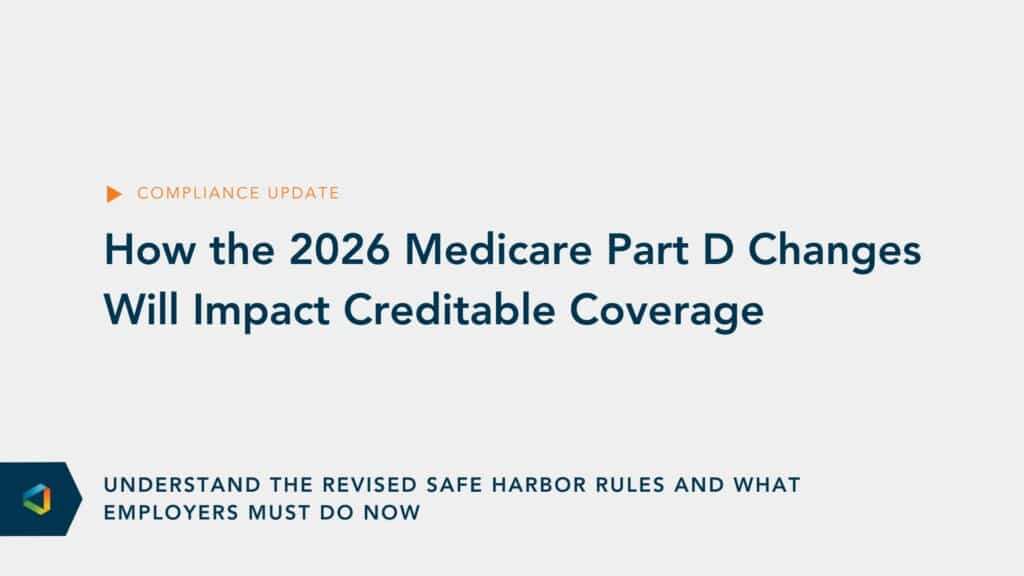 COMPLIANCE UPDATE

How the 2026 Medicare Part D Changes Will Impact Creditable Coverage

UNDERSTAND THE REVISED SAFE HARBOR RULES AND WHAT EMPLOYERS MUST DO NOW